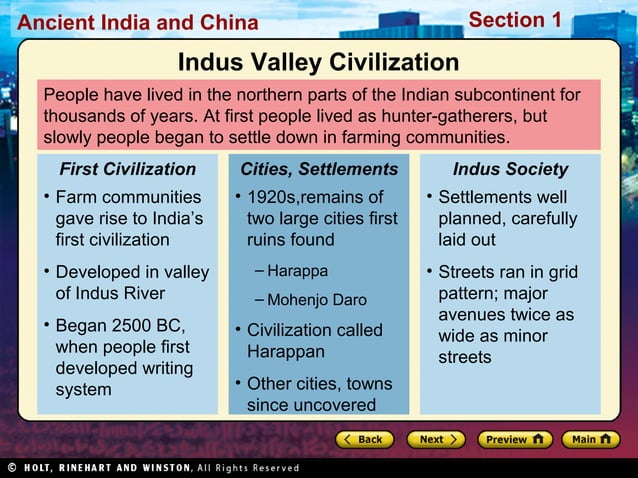 Ancient India and China

Section 1

Indus Valley Civilization

People have lived in the northern parts of the Indian subcontinent for thousands of years. At first people lived as hunter-gatherers, but slowly people began to settle down in farming communities.

First Civilization

• Farm communities gave rise to India's first civilization

• Developed in valley of Indus River

• Began 2500 BC, when people first developed writing system

Cities, Settlements

• 1920s,remains of two large cities first ruins found

– Harappa

– Mohenjo Daro

• Civilization called Harappan

• Other cities, towns since uncovered

Indus Society

• Settlements well planned, carefully laid out

• Streets ran in grid pattern; major avenues twice as wide as minor streets

Back

Next

Preview

Main

© HOLT, RINEHART AND WINSTON, All Rights Reserved